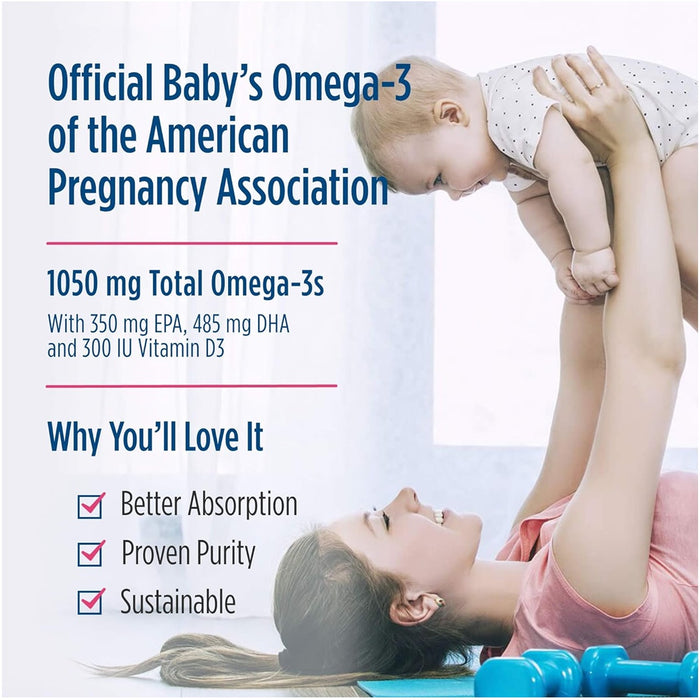 Official Baby's Omega-3 of the American Pregnancy Association

1050 mg Total Omega-3s

With 350 mg EPA, 485 mg DHA and 300 IU Vitamin D3

Why You'll Love It

Better Absorption

Proven Purity

Sustainable